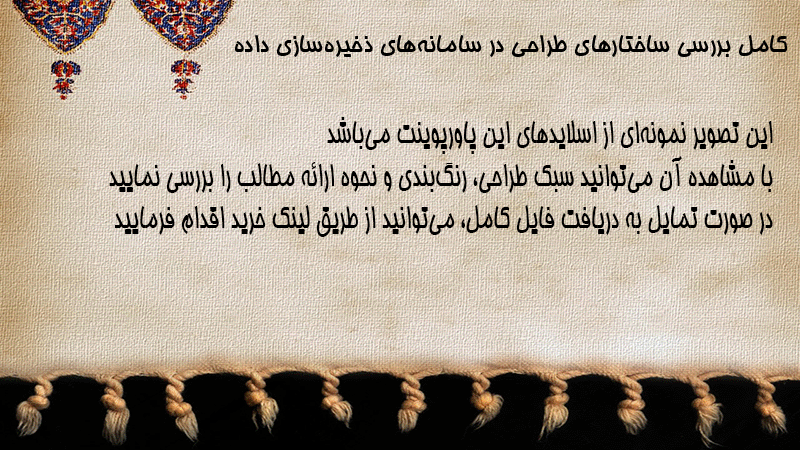 کامل بررسی ساختارهای طراحی در سامانه‌های ذخیره‌سازی داده

این تصویر نمونه‌ای از اسلایدهای این پاورپوینت می‌باشد
با مشاهده آن می‌توانید سبک طراحی، رنگ‌بندی و نحوه ارائه مطالب را بررسی نمایید
در صورت تمایل به دریافت فایل کامل، می‌توانید از طریق لینک خرید اقدام فرمایید